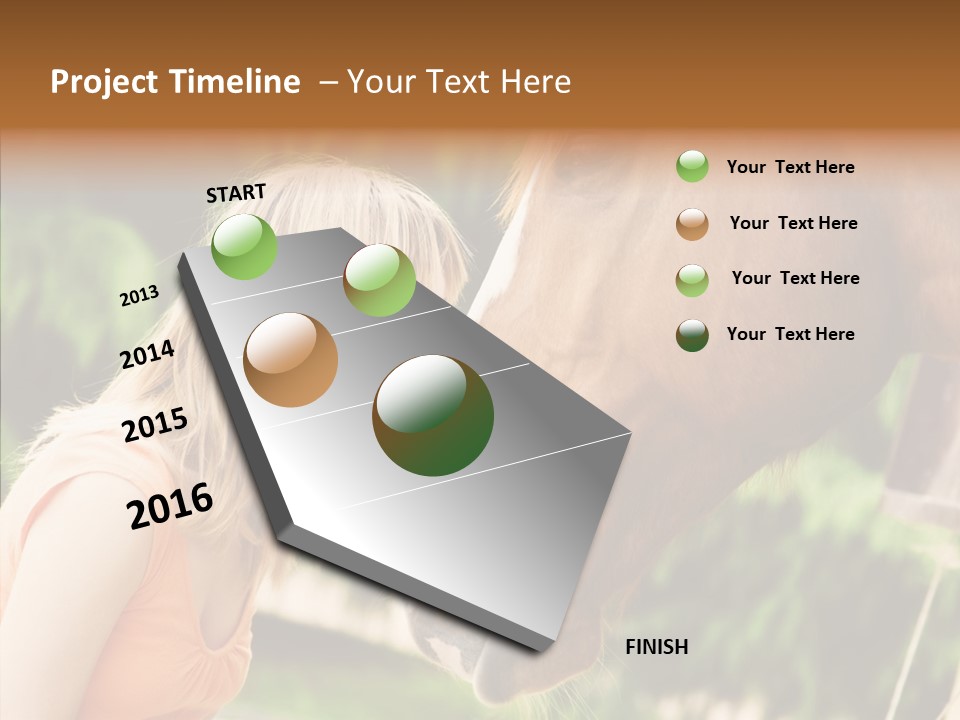 Project Timeline – Your Text Here

START

2013

2014

2015

2016

FINISH

Your Text Here

Your Text Here

Your Text Here

Your Text Here